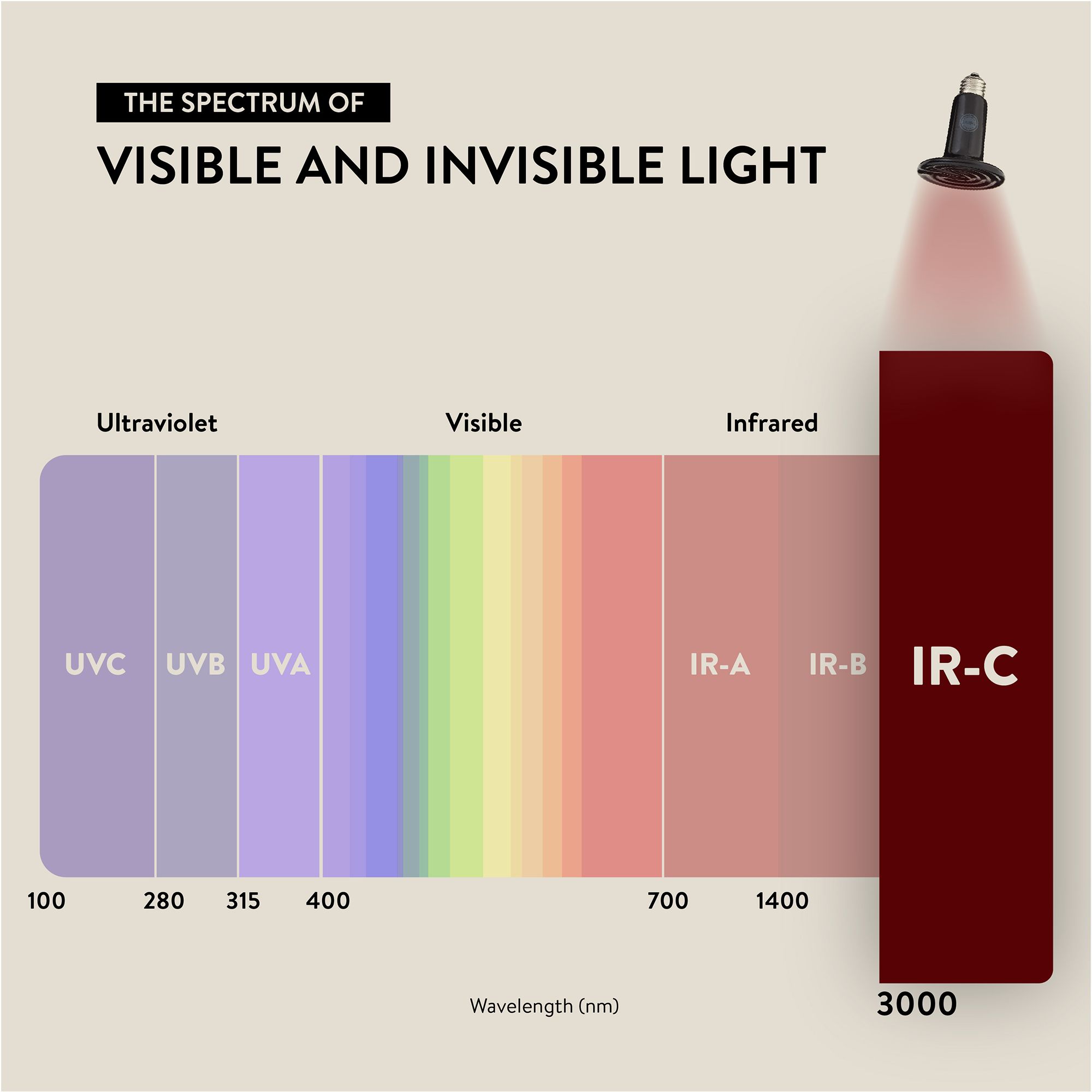 THE SPECTRUM OF

VISIBLE AND INVISIBLE LIGHT

Ultraviolet

Visible

Infrared

UVC

UVB

UVA

IR-A

IR-B

IR-C

100

280

315

400

700

1400

3000

Wavelength (nm)